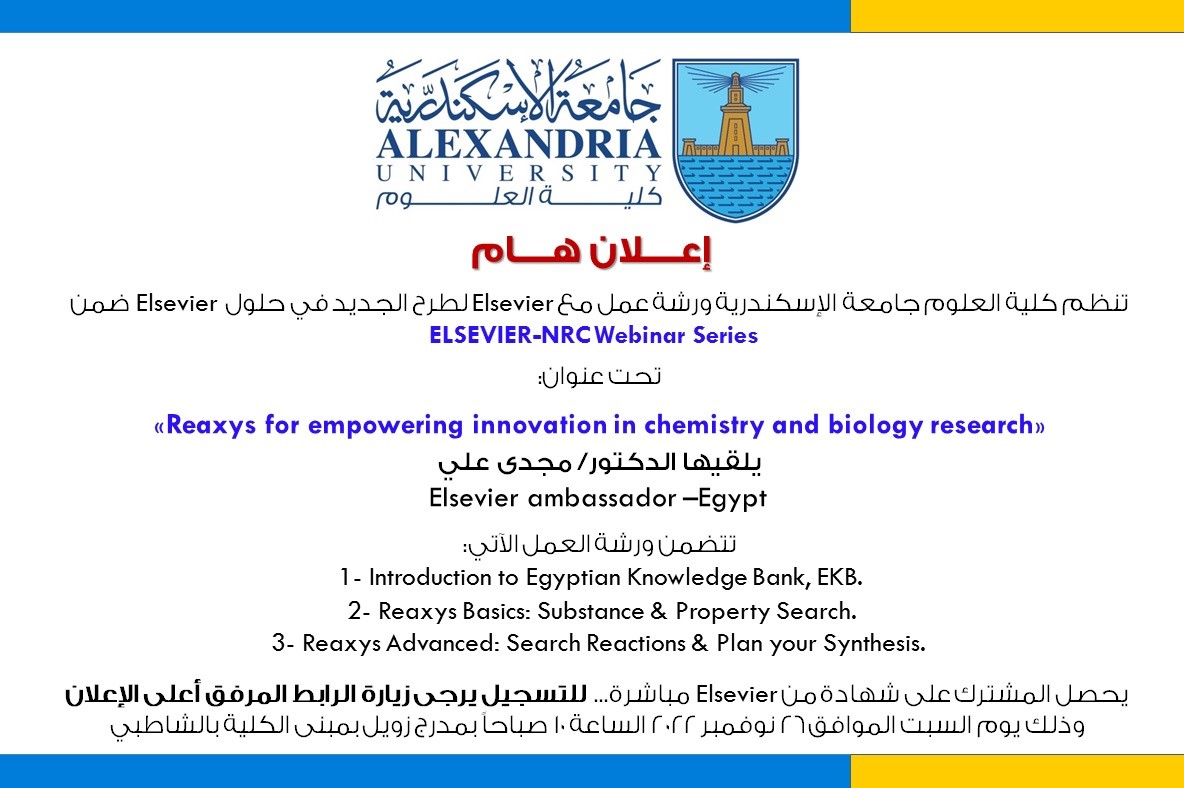 جامعة الإسكندرية
ALEXANDRIA
UNIVERSITY
كلية العلوم

إعلان هام

تنظم كلية العلوم جامعة الإسكندرية ورشة عمل مع Elsevier لطرح الجديد في حلول Elsevier ضمن
ELSEVIER-NRC Webinar Series
تحت عنوان:

«Reaxys for empowering innovation in chemistry and biology research»
يلقيها الدكتور/ مجدى علي
Elsevier ambassador –Egypt

تتضمن ورشة العمل الآتي:
1- Introduction to Egyptian Knowledge Bank, EKB.
2- Reaxys Basics: Substance & Property Search.
3- Reaxys Advanced: Search Reactions & Plan your Synthesis.

يحصل المشترك على شهادة من Elsevier مباشرة... للتسجيل يرجى زيارة الرابط المرفق أعلى الإعلان
وذلك يوم السبت الموافق ٢٦ نوفمبر ٢٠٢٢ الساعة ١٠ صباحاً بمدرج زويل بمبنى الكلية بالشاطبي